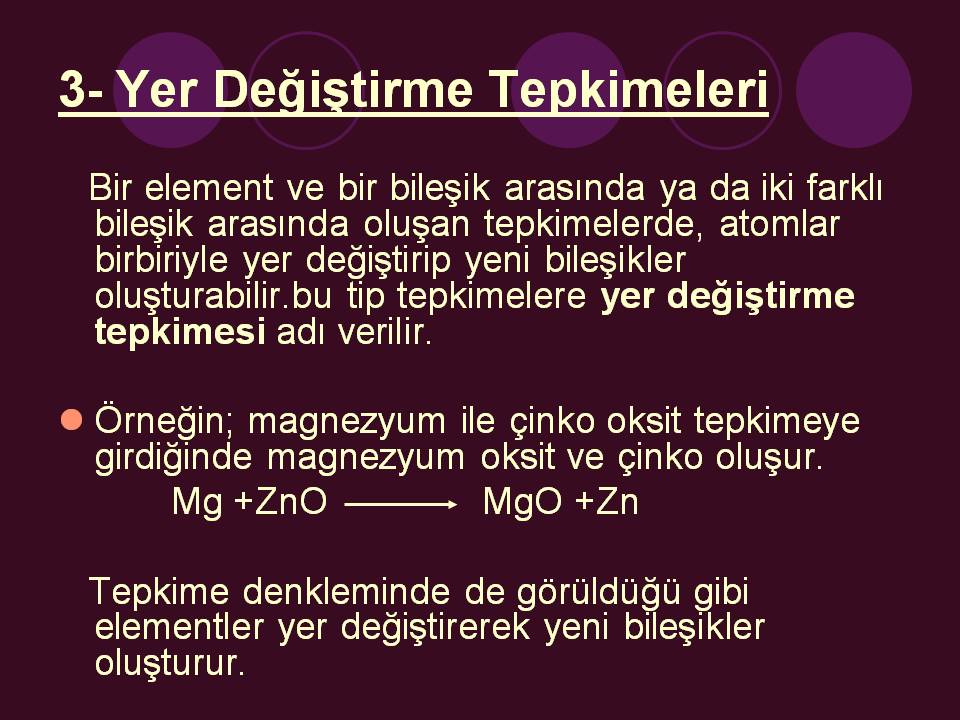 3- Yer Değiştirme Tepkimeleri

Bir element ve bir bileşik arasında ya da iki farklı bileşik arasında oluşan tepkimelerde, atomlar birbiriyle yer değiştirip yeni bileşikler oluşturabilir.bu tip tepkimelere yer değiştirme tepkimesi adı verilir.

Örneğin; magnezyum ile çinko oksit tepkimeye girdiğinde magnezyum oksit ve çinko oluşur.

$Mg + ZnO \longrightarrow MgO + Zn$

Tepkime denkleminde de görüldüğü gibi elementler yer değiştirerek yeni bileşikler oluşturur.